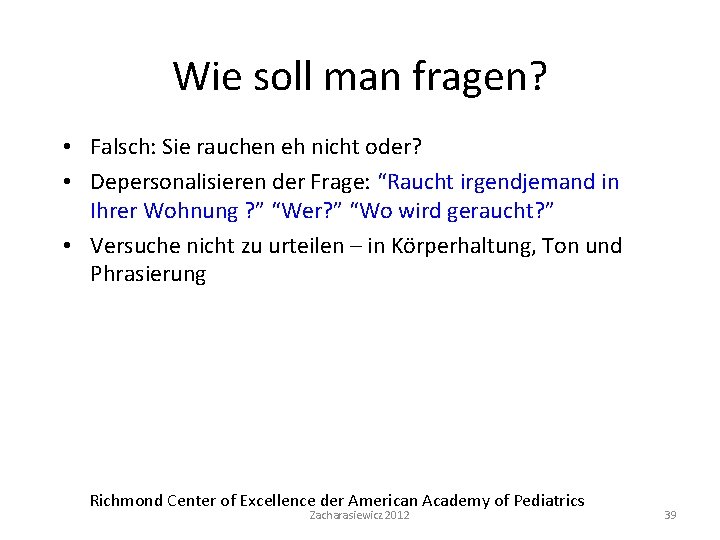 Wie soll man fragen?

• Falsch: Sie rauchen eh nicht oder?
• Depersonalisieren der Frage: “Raucht irgendjemand in Ihrer Wohnung ?” “Wer?” “Wo wird geraucht?”
• Versuche nicht zu urteilen – in Körperhaltung, Ton und Phrasierung

Richmond Center of Excellence der American Academy of Pediatrics

Zacharasiewicz 2012

39